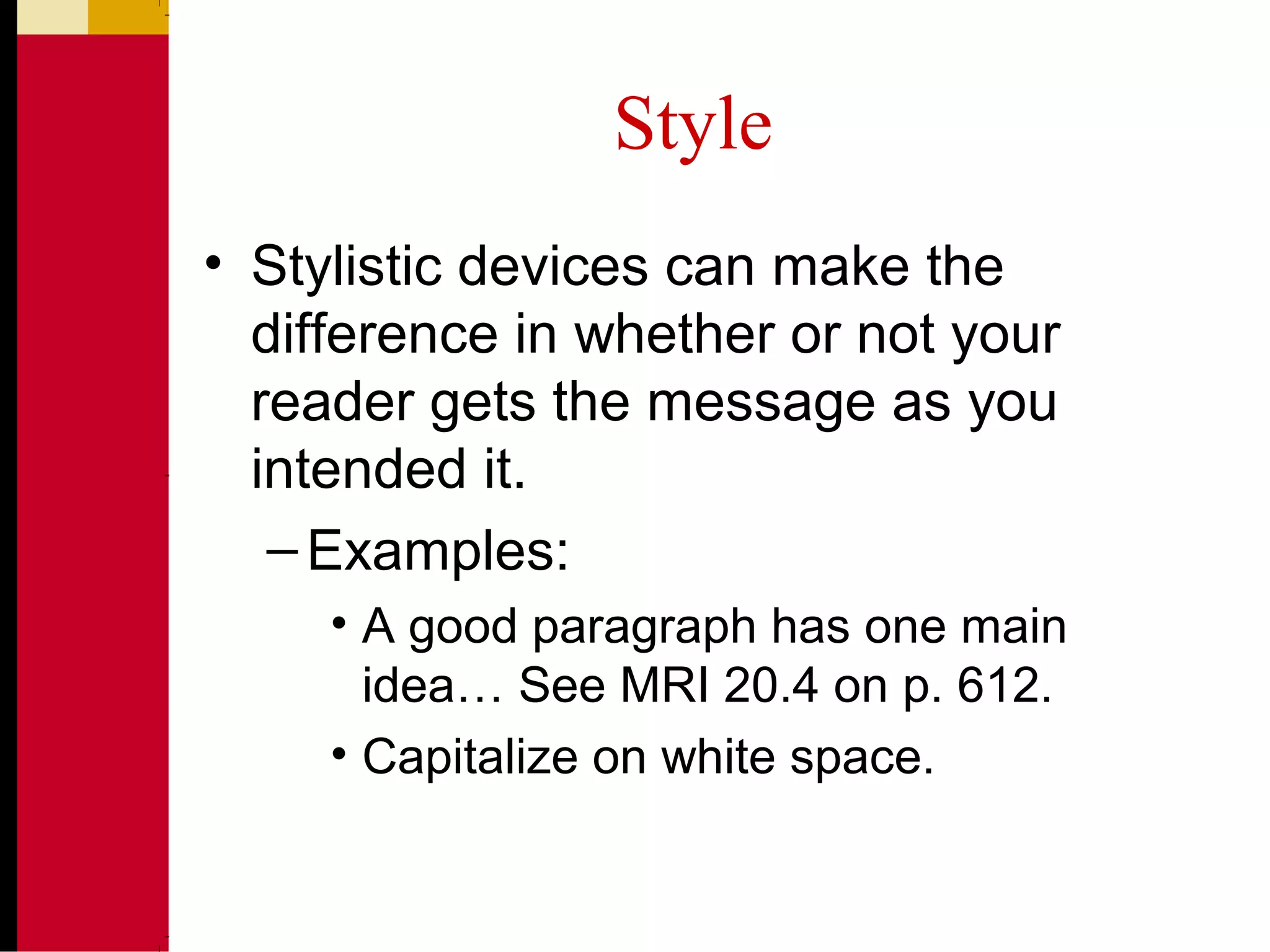 Style

• Stylistic devices can make the difference in whether or not your reader gets the message as you intended it.

– Examples:

• A good paragraph has one main idea… See MRI 20.4 on p. 612.

• Capitalize on white space.